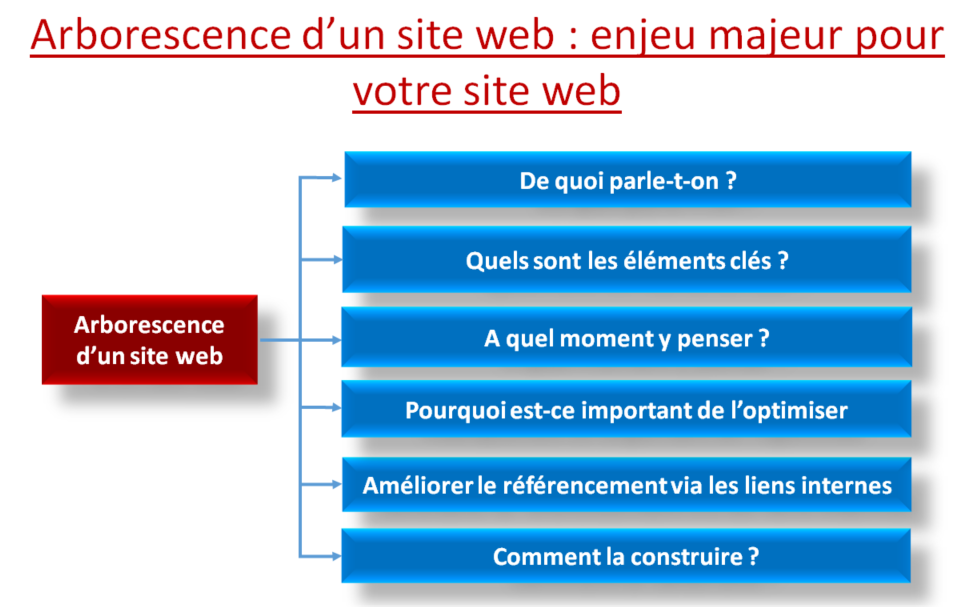 Arborescence d’un site web : enjeu majeur pour votre site web

Arborescence d’un site web

De quoi parle-t-on ?

Quels sont les éléments clés ?

A quel moment y penser ?

Pourquoi est-ce important de l’optimiser

Améliorer le référencement via les liens internes

Comment la construire ?